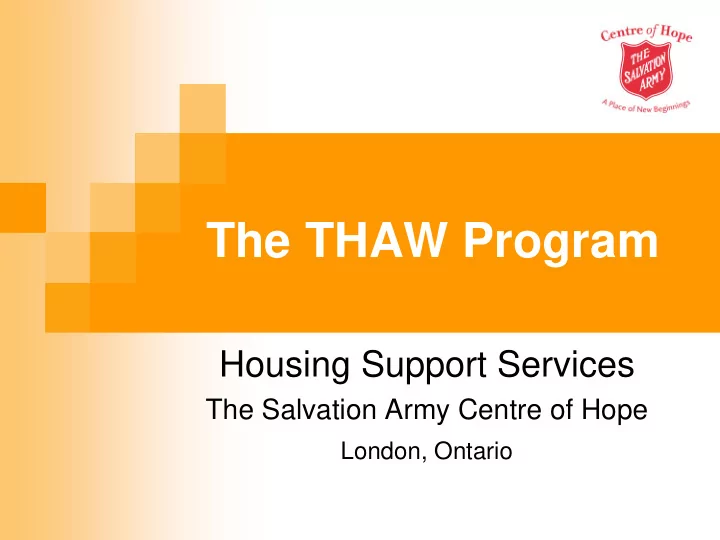 Centre of Hope
THE SALVATION ARMY
A Place of New Beginnings

The THAW Program

Housing Support Services
The Salvation Army Centre of Hope
London, Ontario